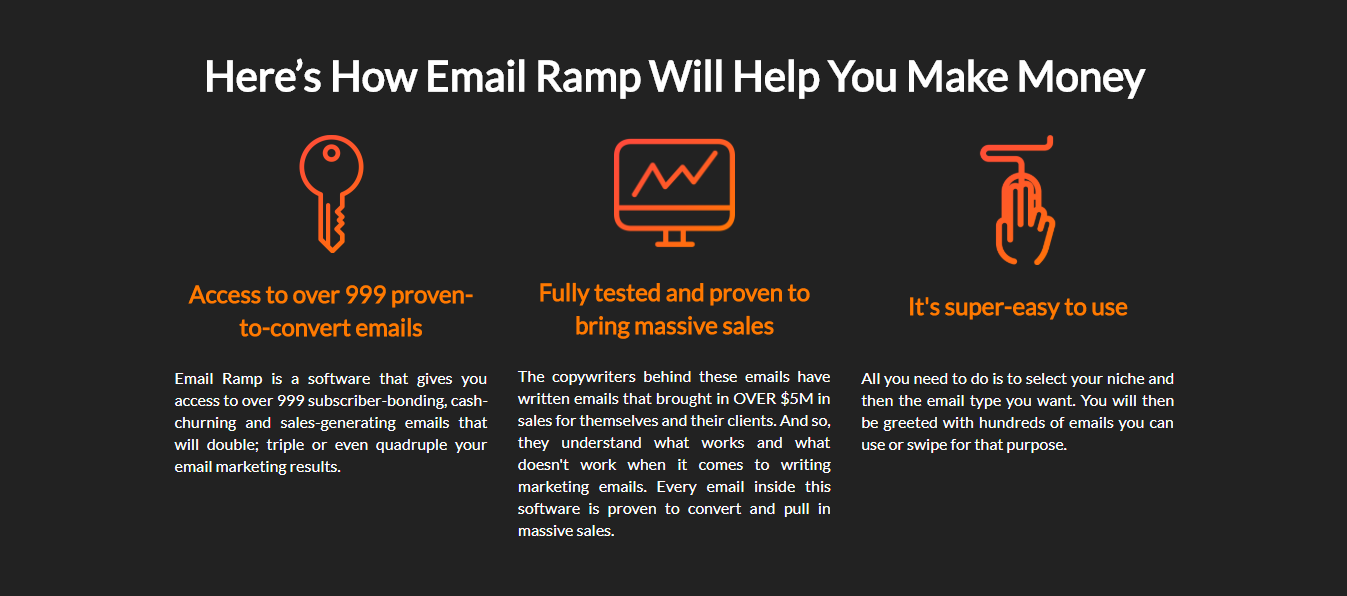 Here’s How Email Ramp Will Help You Make Money

Access to over 999 proven-to-convert emails

Email Ramp is a software that gives you access to over 999 subscriber-bonding, cash-churning and sales-generating emails that will double; triple or even quadruple your email marketing results.

Fully tested and proven to bring massive sales

The copywriters behind these emails have written emails that brought in OVER \$5M in sales for themselves and their clients. And so, they understand what works and what doesn't work when it comes to writing marketing emails. Every email inside this software is proven to convert and pull in massive sales.

It's super-easy to use

All you need to do is to select your niche and then the email type you want. You will then be greeted with hundreds of emails you can use or swipe for that purpose.